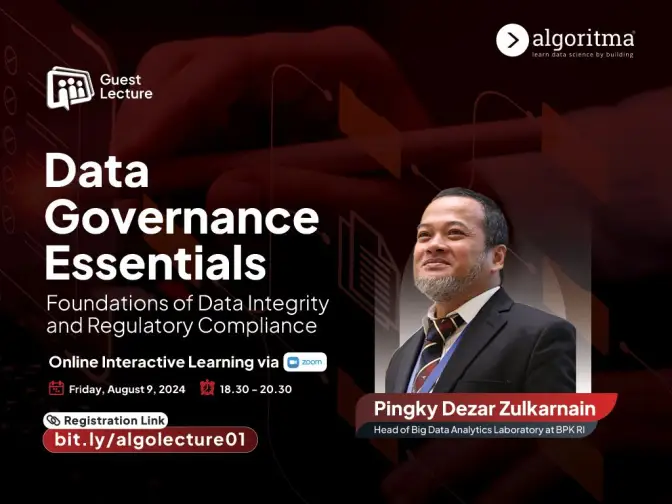 algoritma
learn data science by building

Guest Lecture

Data Governance Essentials

Foundations of Data Integrity and Regulatory Compliance

Online Interactive Learning via zoom

Friday, August 9, 2024 18.30 - 20.30

Registration Link
bit.ly/algolecture01

Pingky Dezar Zulkarnain
Head of Big Data Analytics Laboratory at BPK RI